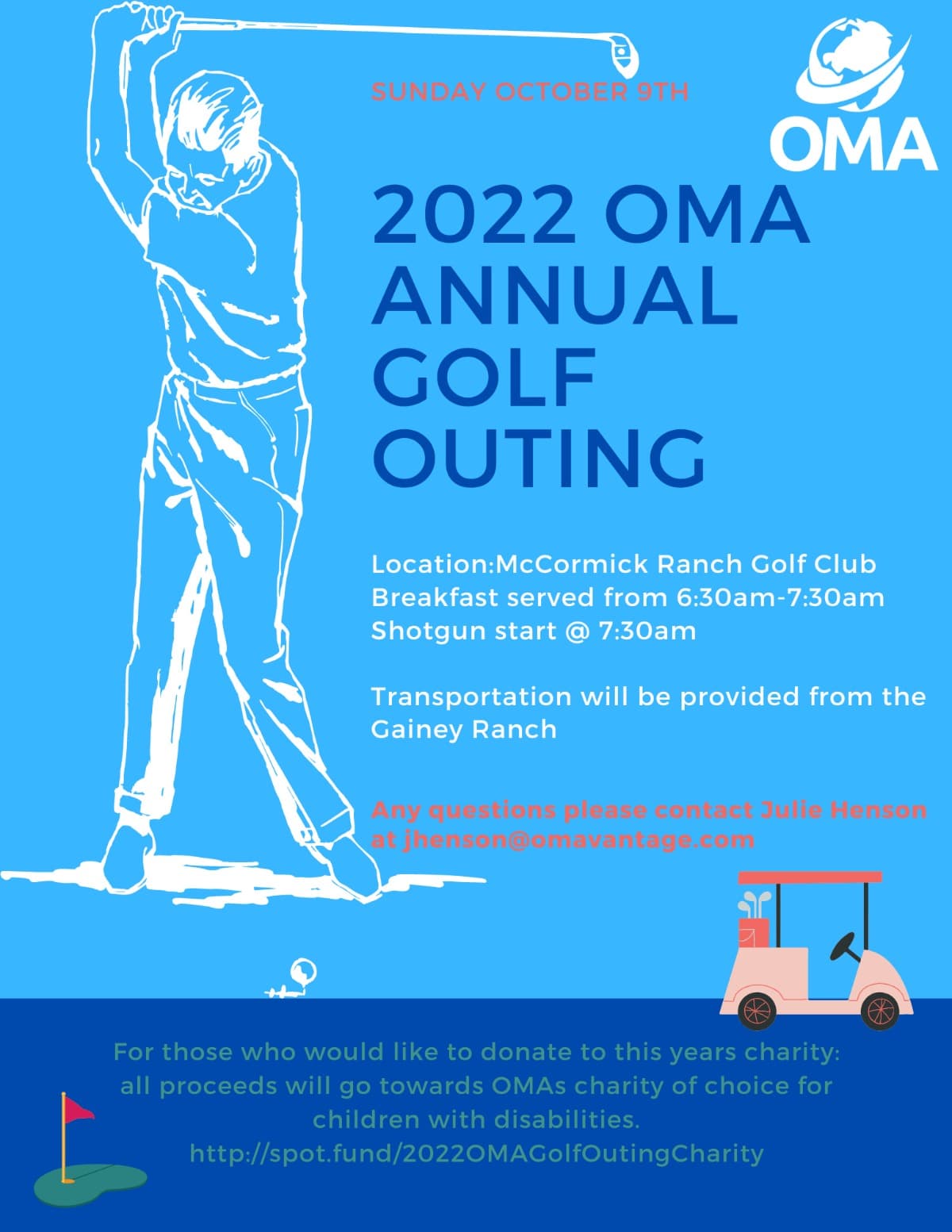 SUNDAY OCTOBER 9TH

OMA

2022 OMA ANNUAL GOLF OUTING

Location:McCormick Ranch Golf Club
Breakfast served from 6:30am-7:30am
Shotgun start @ 7:30am

Transportation will be provided from the Gainey Ranch

Any questions please contact Julie Henson at jhenson@omavantage.com

For those who would like to donate to this years charity: all proceeds will go towards OMAs charity of choice for children with disabilities.
http://spot.fund/2022OMAGolfOutingCharity